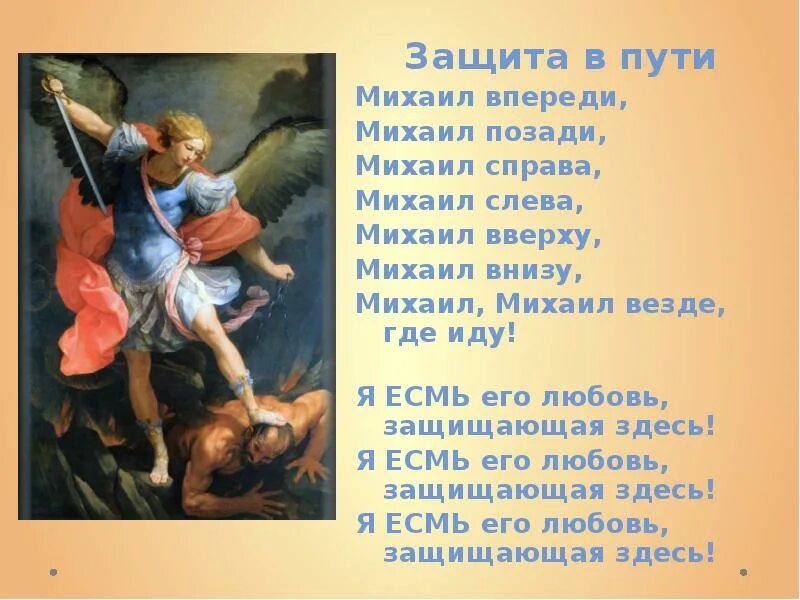 Защита в пути

Михаил впереди,
Михаил позади,
Михаил справа,
Михаил слева,
Михаил вверху,
Михаил внизу,
Михаил, Михаил везде, где иду!

Я ЕСМЬ его любовь, защищающая здесь!
Я ЕСМЬ его любовь, защищающая здесь!
Я ЕСМЬ его любовь, защищающая здесь!